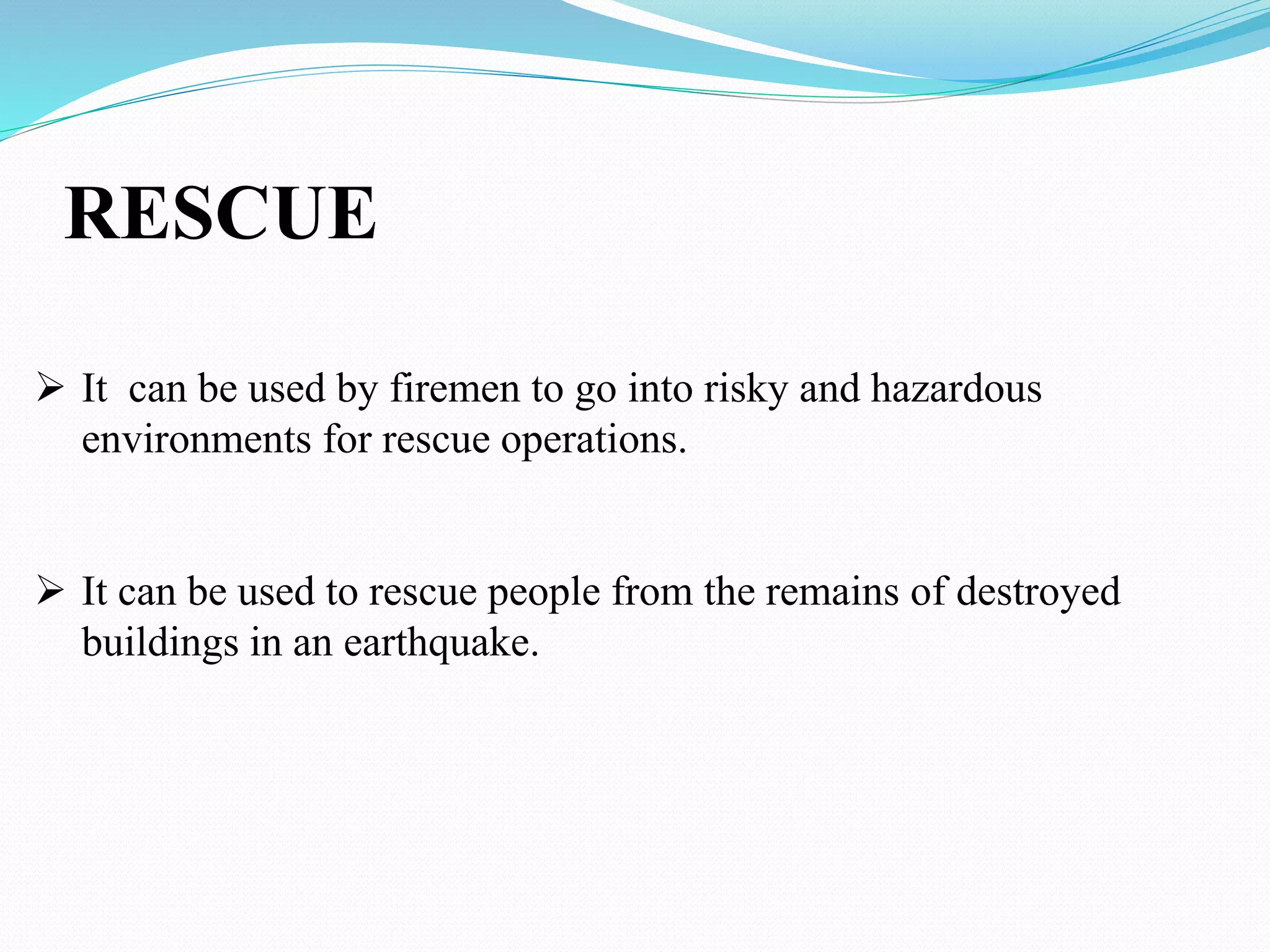 RESCUE

➢ It  can be used by firemen to go into risky and hazardous environments for rescue operations.

➢ It can be used to rescue people from the remains of destroyed buildings in an earthquake.